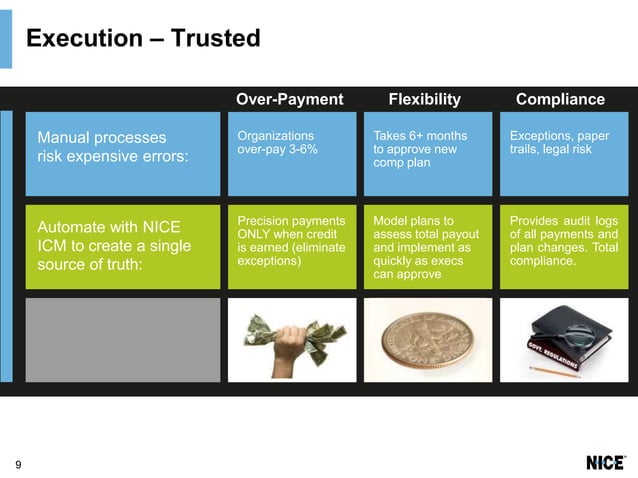 Execution – Trusted

| | Over-Payment | Flexibility | Compliance |
|---|---|---|---|
| Manual processes risk expensive errors: | Organizations over-pay 3-6% | Takes 6+ months to approve new comp plan | Exceptions, paper trails, legal risk |
| Automate with NICE ICM to create a single source of truth: | Precision payments ONLY when credit is earned (eliminate exceptions) | Model plans to assess total payout and implement as quickly as execs can approve | Provides audit logs of all payments and plan changes. Total compliance. |

GOVT. REGULATIONS

9

NICE